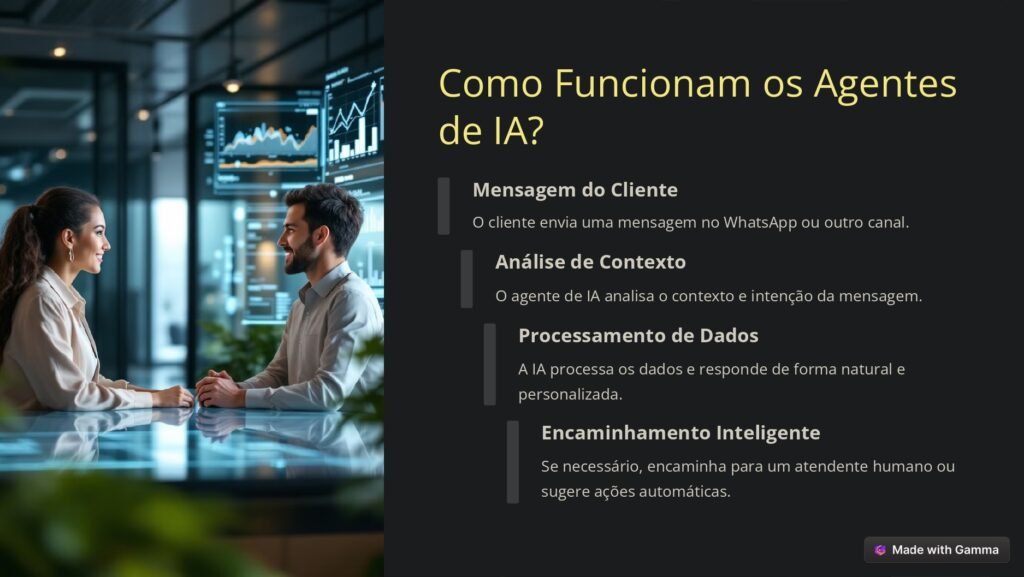 Como Funcionam os Agentes de IA?

Mensagem do Cliente

O cliente envia uma mensagem no WhatsApp ou outro canal.

Análise de Contexto

O agente de IA analisa o contexto e intenção da mensagem.

Processamento de Dados

A IA processa os dados e responde de forma natural e personalizada.

Encaminhamento Inteligente

Se necessário, encaminha para um atendente humano ou sugere ações automáticas.

Made with Gamma